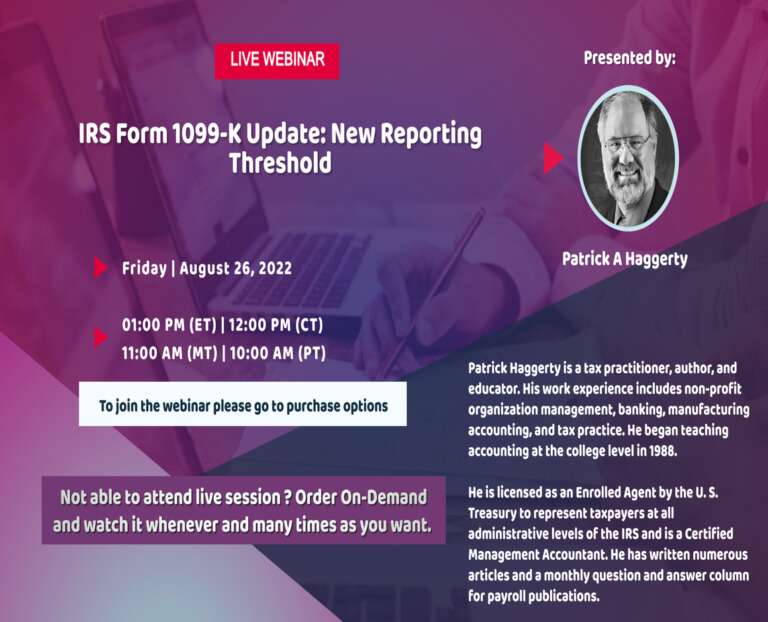 LIVE WEBINAR

IRS Form 1099-K Update: New Reporting Threshold

Friday | August 26, 2022

01:00 PM (ET) | 12:00 PM (CT)
11:00 AM (MT) | 10:00 AM (PT)

To join the webinar please go to purchase options

Not able to attend live session ? Order On-Demand and watch it whenever and many times as you want.

Presented by:

Patrick A Haggerty

Patrick Haggerty is a tax practitioner, author, and educator. His work experience includes non-profit organization management, banking, manufacturing accounting, and tax practice. He began teaching accounting at the college level in 1988.

He is licensed as an Enrolled Agent by the U. S. Treasury to represent taxpayers at all administrative levels of the IRS and is a Certified Management Accountant. He has written numerous articles and a monthly question and answer column for payroll publications.